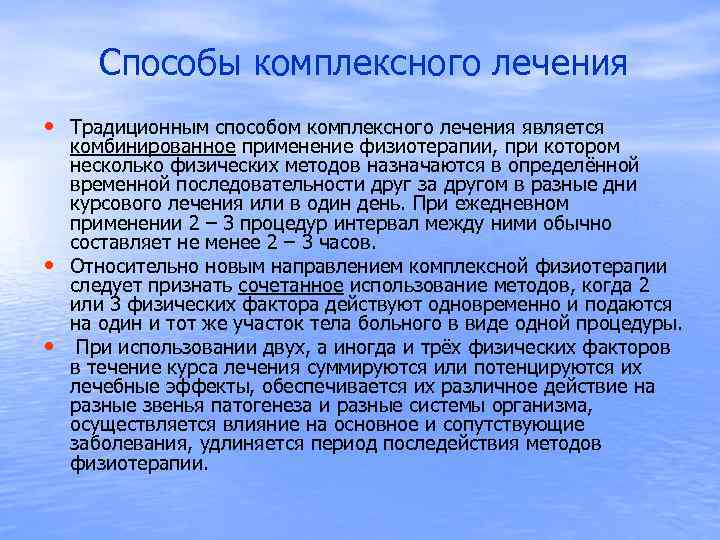 Способы комплексного лечения

• Традиционным способом комплексного лечения является комбинированное применение физиотерапии, при котором несколько физических методов назначаются в определённой временной последовательности друг за другом в разные дни курсового лечения или в один день. При ежедневном применении 2 – 3 процедур интервал между ними обычно составляет не менее 2 – 3 часов.

• Относительно новым направлением комплексной физиотерапии следует признать сочетанное использование методов, когда 2 или 3 физических фактора действуют одновременно и подаются на один и тот же участок тела больного в виде одной процедуры.

• При использовании двух, а иногда и трёх физических факторов в течение курса лечения суммируются или потенцируются их лечебные эффекты, обеспечивается их различное действие на разные звенья патогенеза и разные системы организма, осуществляется влияние на основное и сопутствующие заболевания, удлиняется период последействия методов физиотерапии.